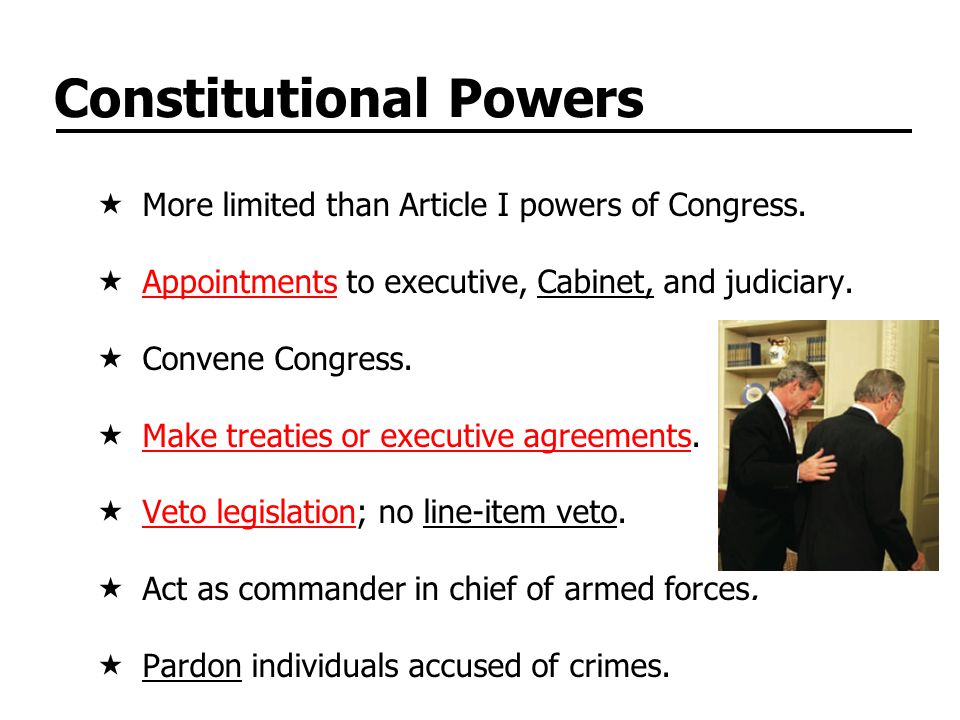 Constitutional Powers

★ More limited than Article I powers of Congress.

★ Appointments to executive, Cabinet, and judiciary.

★ Convene Congress.

★ Make treaties or executive agreements.

★ Veto legislation; no line-item veto.

★ Act as commander in chief of armed forces.

★ Pardon individuals accused of crimes.